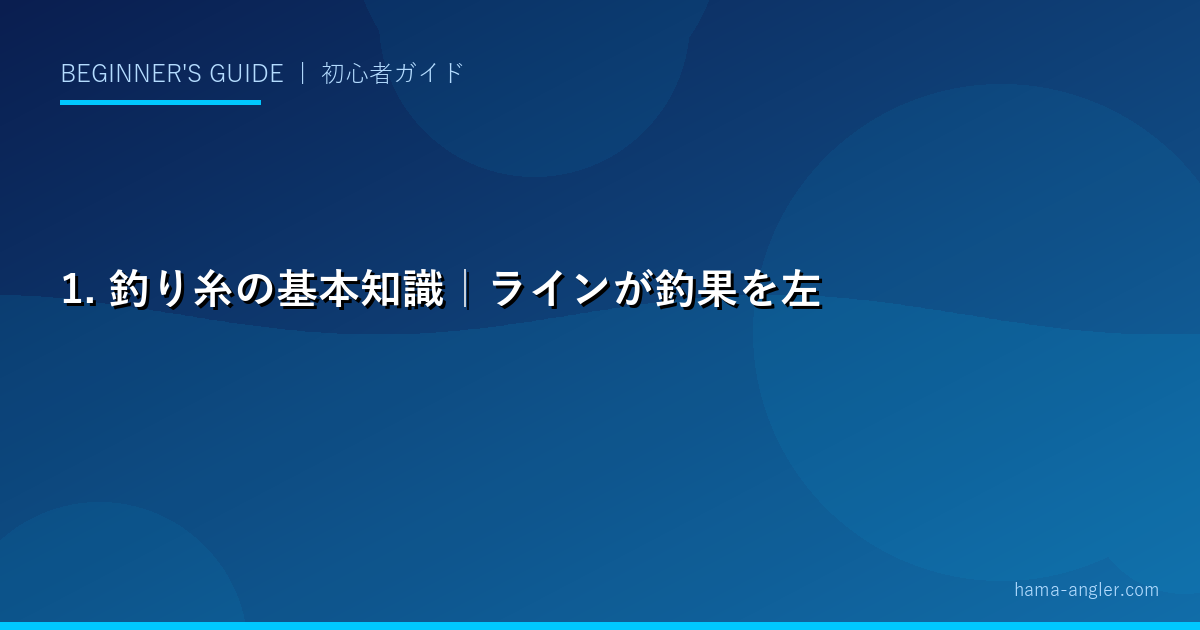 BEGINNER'S GUIDE ｜ 初心者ガイド

1. 釣り糸の基本知識｜ラインが釣果を左

hama-angler.com